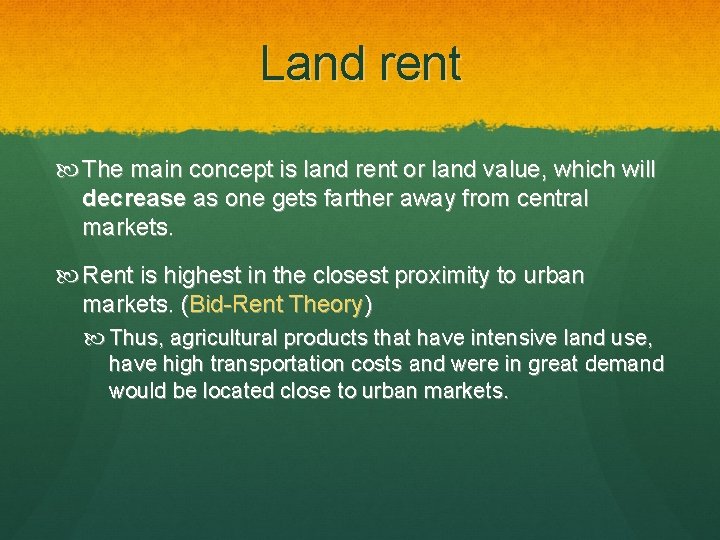 Land rent

The main concept is land rent or land value, which will decrease as one gets farther away from central markets.

Rent is highest in the closest proximity to urban markets. (Bid-Rent Theory)

Thus, agricultural products that have intensive land use, have high transportation costs and were in great demand would be located close to urban markets.